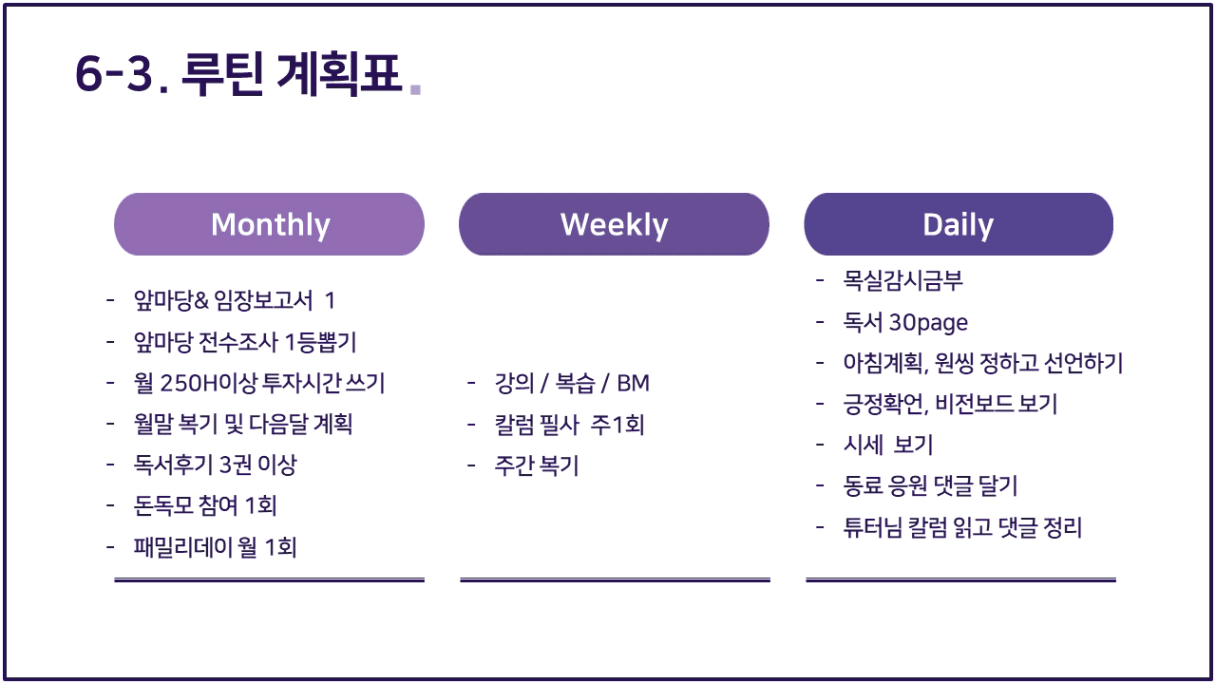 6-3. 루틴 계획표.

Monthly

- 앞마당& 임장보고서 1
- 앞마당 전수조사 1등뽑기
- 월 250H이상 투자시간 쓰기
- 월말 복기 및 다음달 계획
- 독서후기 3권 이상
- 돈독모 참여 1회
- 패밀리데이 월 1회

Weekly

- 강의 / 복습 / BM
- 칼럼 필사 주1회
- 주간 복기

Daily

- 목실감시금부
- 독서 30page
- 아침계획, 원씽 정하고 선언하기
- 긍정확언, 비전보드 보기
- 시세 보기
- 동료 응원 댓글 달기
- 튜터님 칼럼 읽고 댓글 정리